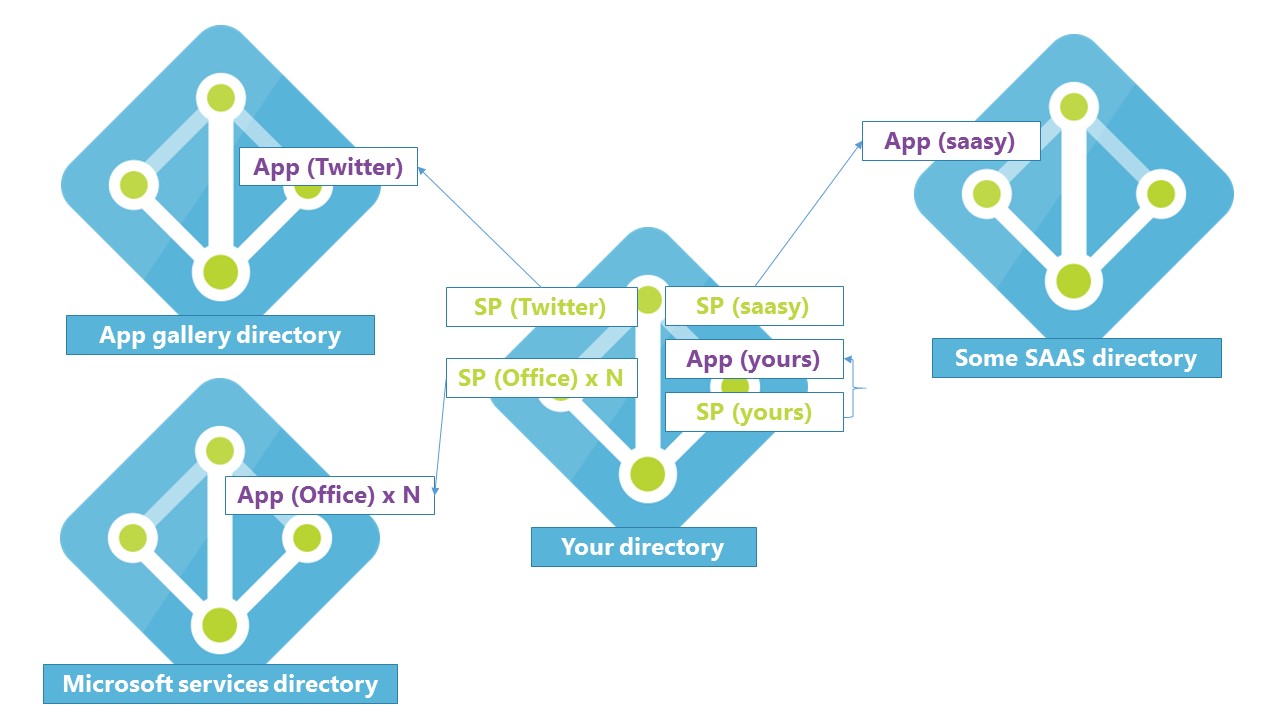 App (Twitter)

App gallery directory

App (Office) x N

Microsoft services directory

SP (Twitter)

SP (Office) x N

SP (saasy)

App (yours)

SP (yours)

Your directory

App (saasy)

Some SAAS directory